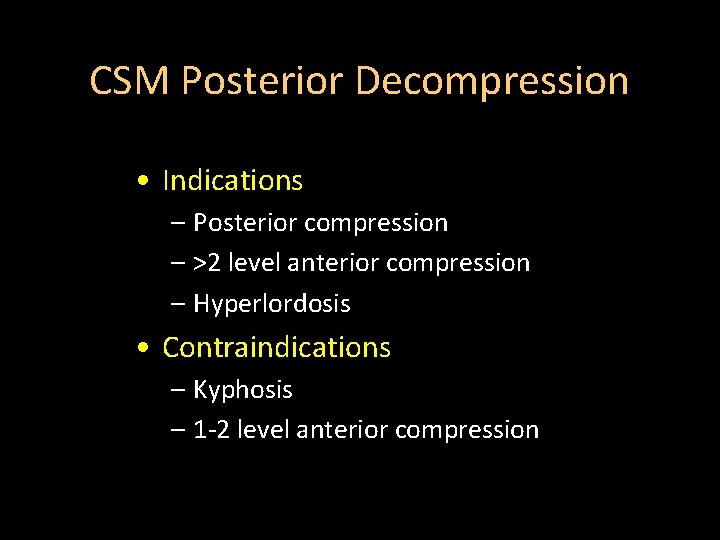 CSM Posterior Decompression

• Indications
– Posterior compression
– >2 level anterior compression
– Hyperlordosis

• Contraindications
– Kyphosis
– 1-2 level anterior compression